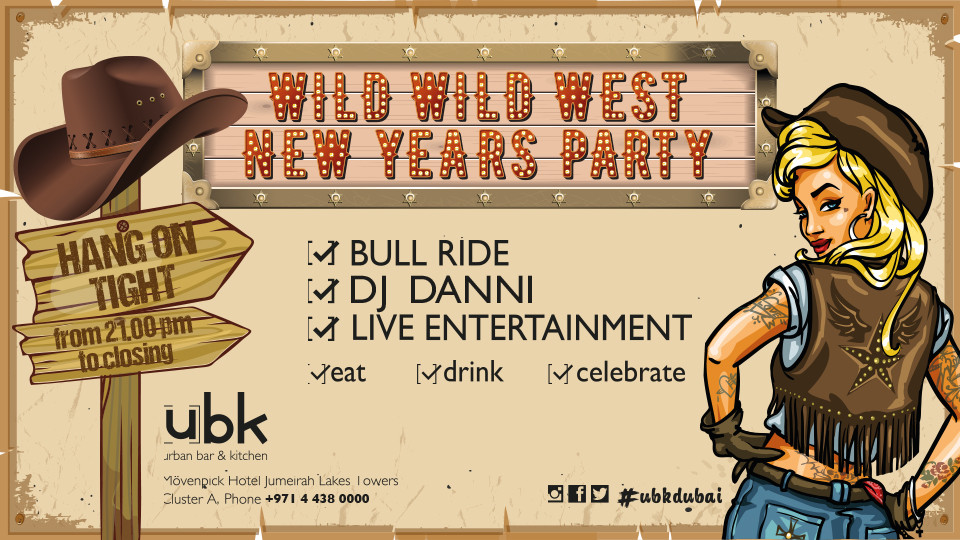 WILD WILD WEST
NEW YEARS PARTY

HANG ON TIGHT
from 21.00 pm to closing

BULL RIDE
DJ DANNI
LIVE ENTERTAINMENT

eat drink celebrate

ubk
urban bar & kitchen
Mövenpick Hotel Jumeirah Lakes Towers
Cluster A. Phone +971 4 438 0000

#ubkdubai